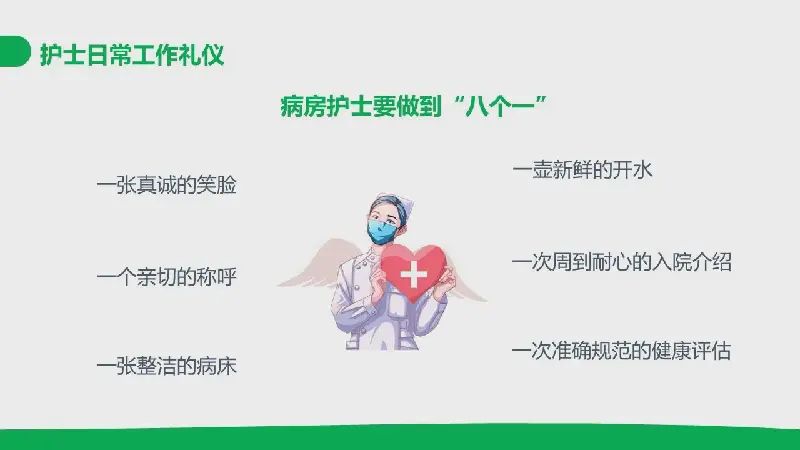 护士日常工作礼仪

病房护士要做到“八个一”

一张真诚的笑脸

一个亲切的称呼

一张整洁的病床

一壶新鲜的开水

一次周到耐心的入院介绍

一次准确规范的健康评估